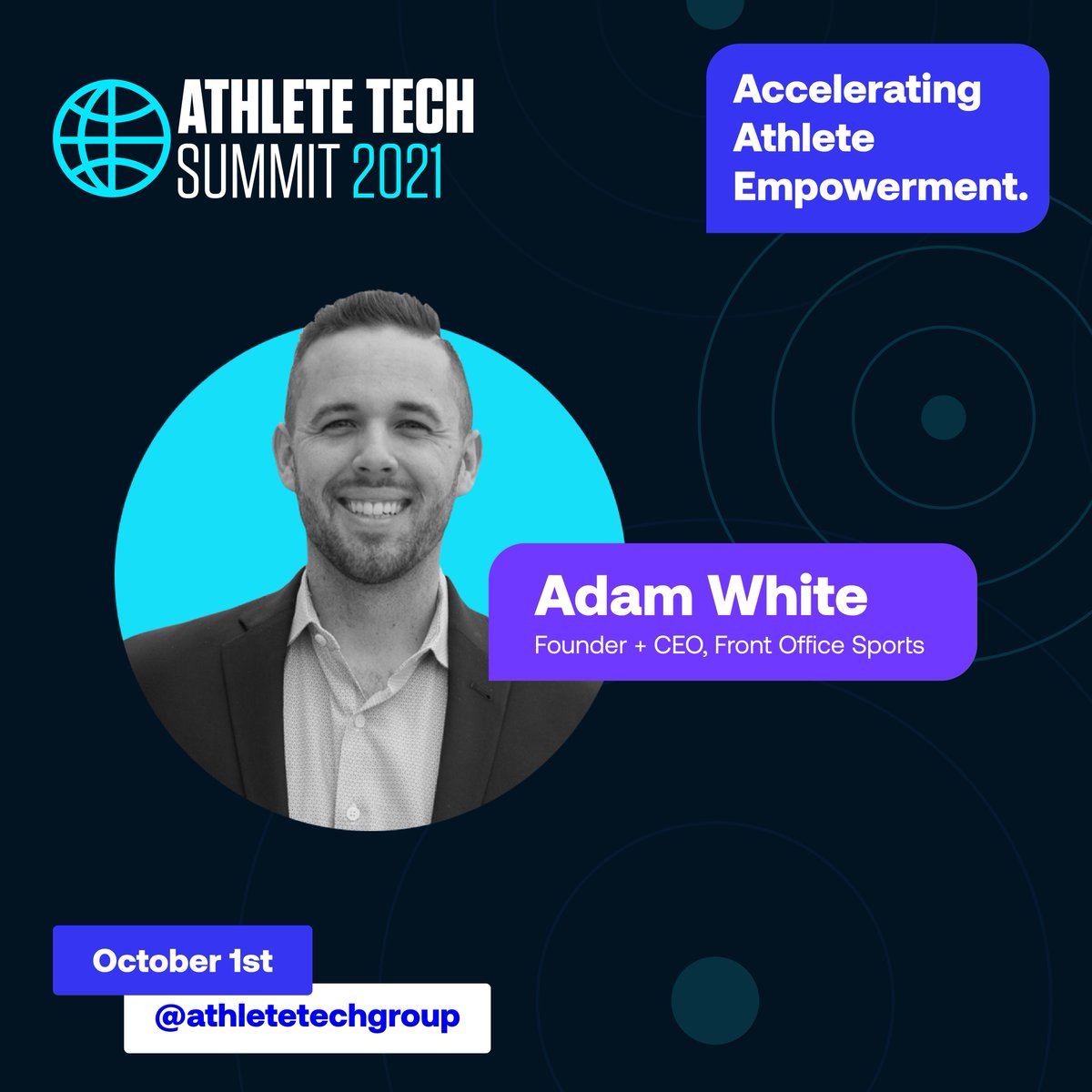 ATHLETE TECH
SUMMIT 2021

Accelerating
Athlete
Empowerment.

Adam White
Founder + CEO, Front Office Sports

October 1st
@athletetechgroup